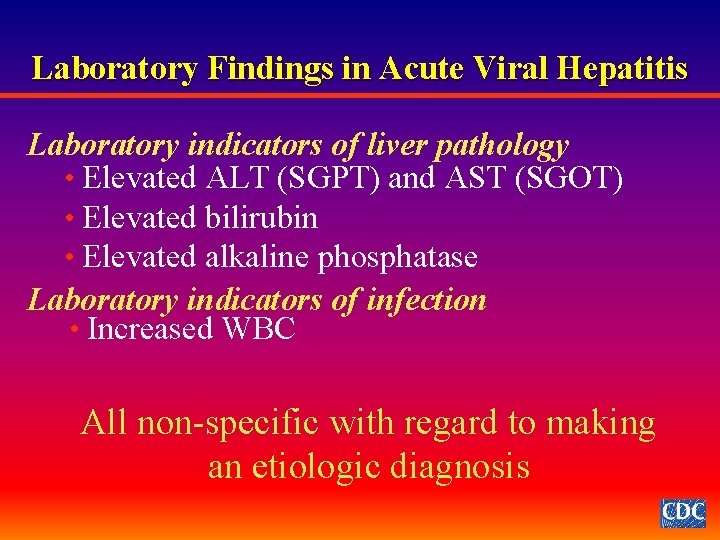 Laboratory Findings in Acute Viral Hepatitis

Laboratory indicators of liver pathology
• Elevated ALT (SGPT) and AST (SGOT)
• Elevated bilirubin
• Elevated alkaline phosphatase

Laboratory indicators of infection
• Increased WBC

All non-specific with regard to making an etiologic diagnosis

CDC